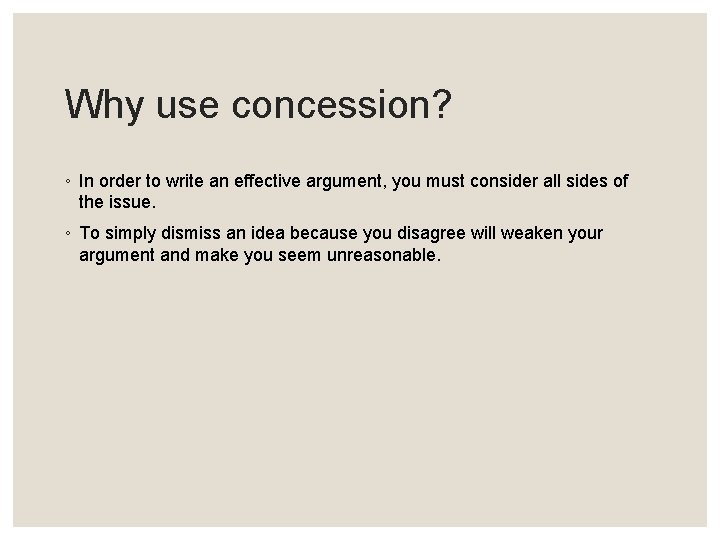 Why use concession?

◦ In order to write an effective argument, you must consider all sides of the issue.

◦ To simply dismiss an idea because you disagree will weaken your argument and make you seem unreasonable.